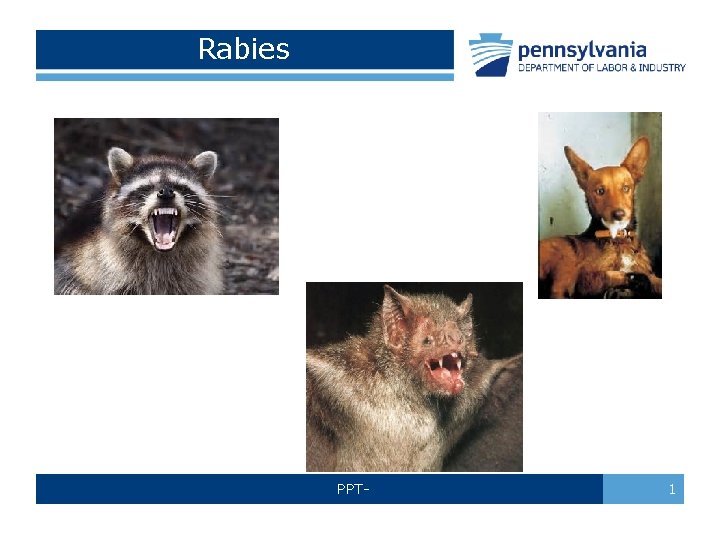 Rabies

pennsylvania
DEPARTMENT OF LABOR & INDUSTRY

PPT-

1